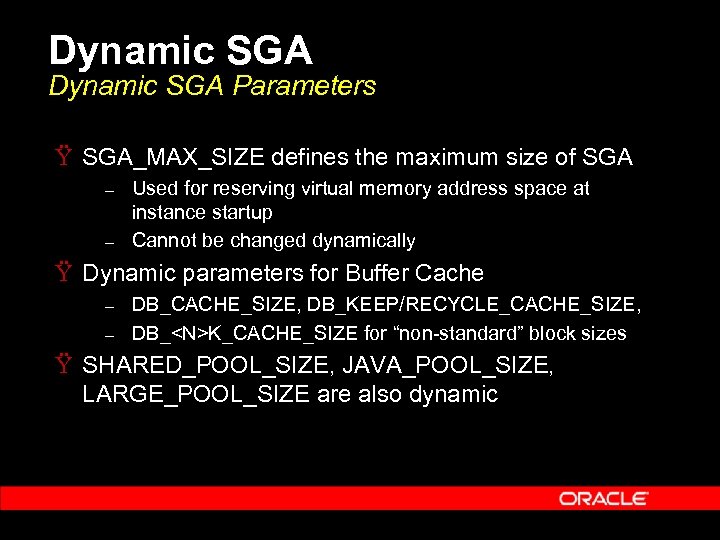 Dynamic SGA
Dynamic SGA Parameters

Ÿ SGA_MAX_SIZE defines the maximum size of SGA
– Used for reserving virtual memory address space at instance startup
– Cannot be changed dynamically

Ÿ Dynamic parameters for Buffer Cache
– DB_CACHE_SIZE, DB_KEEP/RECYCLE_CACHE_SIZE,
– DB_<N>K_CACHE_SIZE for “non-standard” block sizes

Ÿ SHARED_POOL_SIZE, JAVA_POOL_SIZE, LARGE_POOL_SIZE are also dynamic

ORACLE